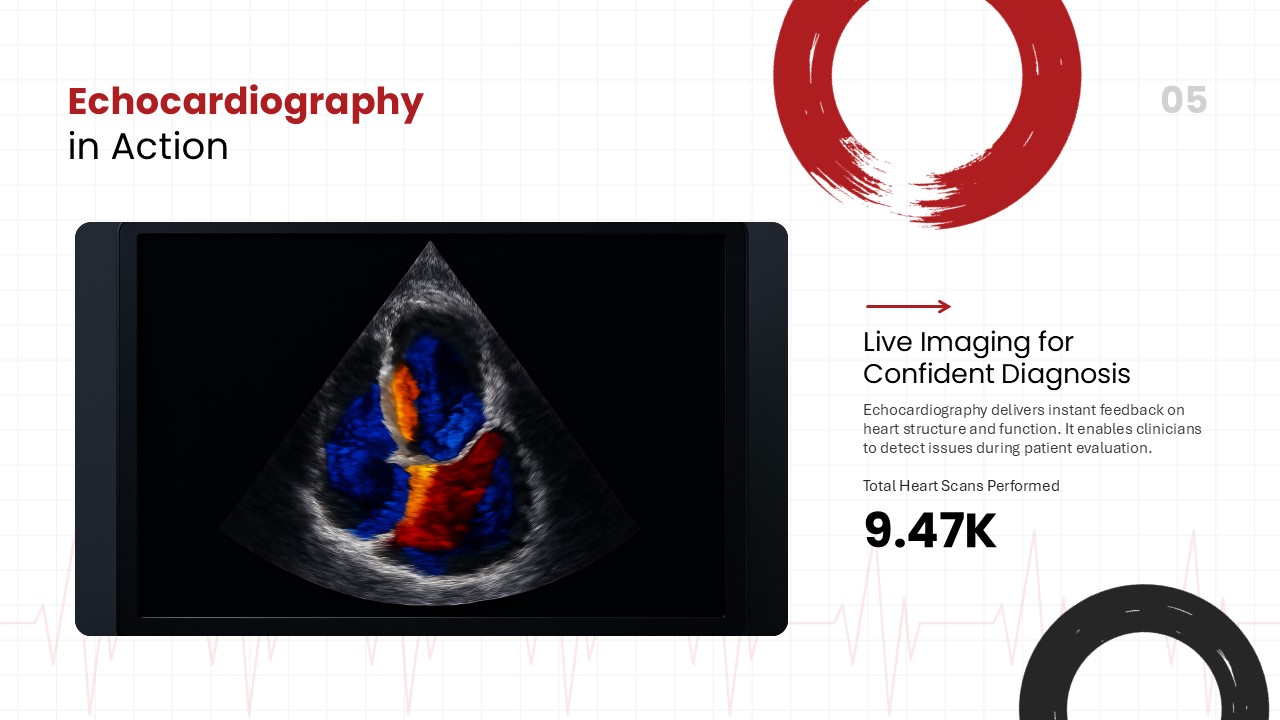 Echocardiography in Action

05

Live Imaging for Confident Diagnosis

Echocardiography delivers instant feedback on heart structure and function. It enables clinicians to detect issues during patient evaluation.

Total Heart Scans Performed

9.47K